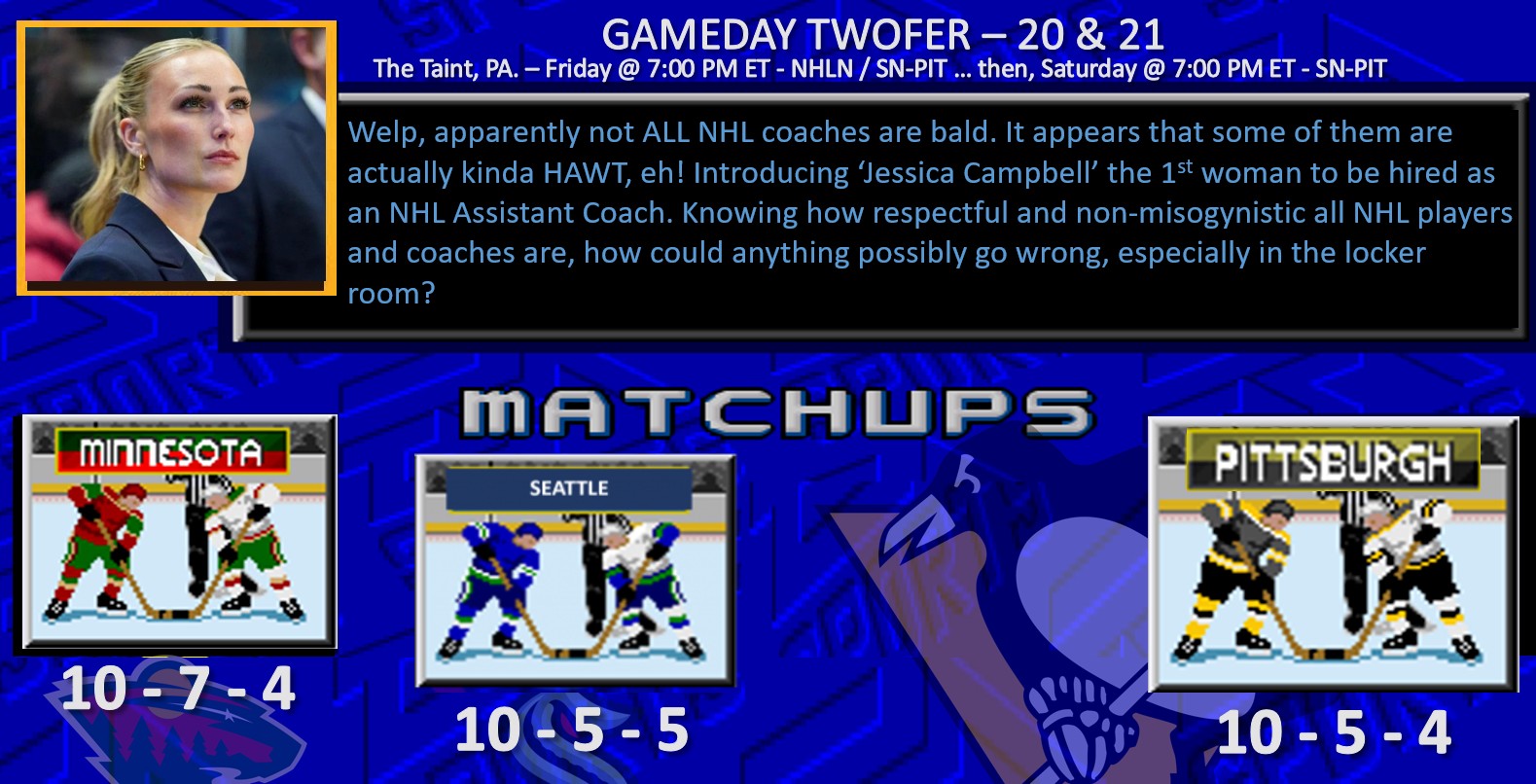 GAMEDAY TWOFER – 20 & 21
The Taint, PA. – Friday @ 7:00 PM ET - NHLN / SN-PIT ... then, Saturday @ 7:00 PM ET - SN-PIT

Welp, apparently not ALL NHL coaches are bald. It appears that some of them are actually kinda HAWT, eh! Introducing 'Jessica Campbell' the 1$^{st}$ woman to be hired as an NHL Assistant Coach. Knowing how respectful and non-misogynistic all NHL players and coaches are, how could anything possibly go wrong, especially in the locker room?

MATCHUPS

MINNESOTA
10 - 7 - 4

SEATTLE
10 - 5 - 5

PITTSBURGH
10 - 5 - 4